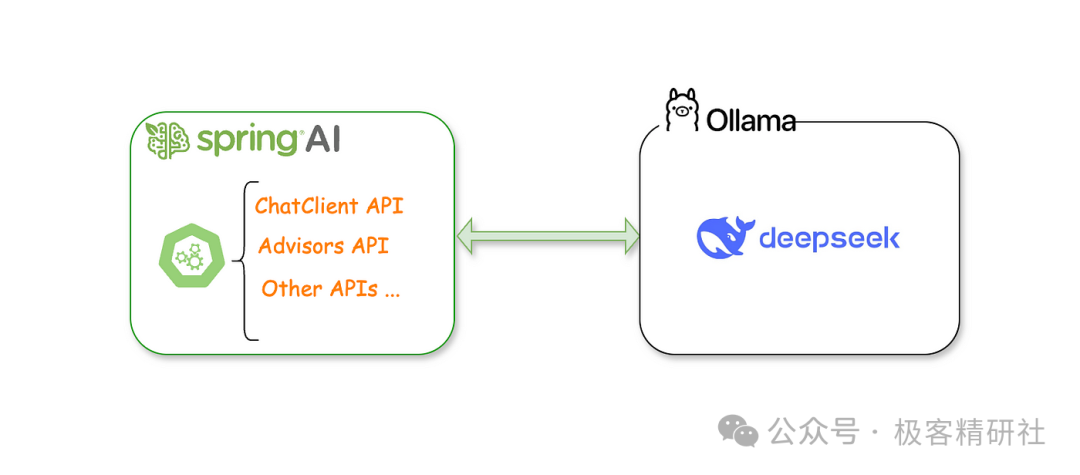 spring AI

ChatClient API
Advisors API
Other APIs ...

Ollama

deepseek

公众号 · 极客精研社